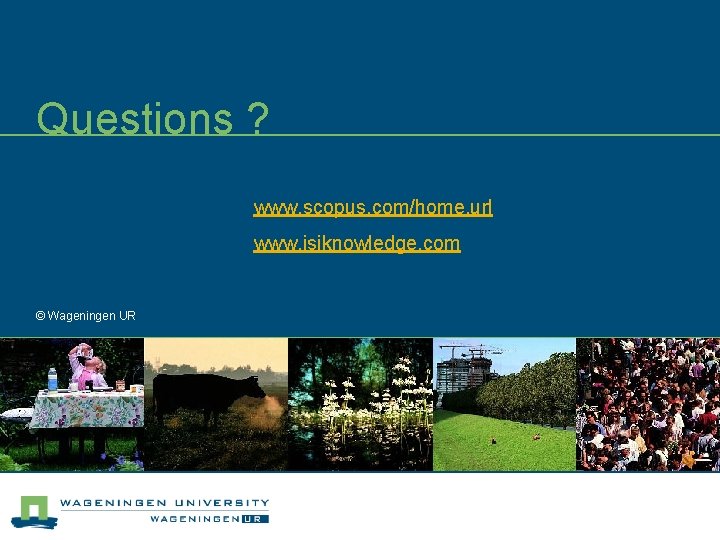 Questions ?

www.scopus.com/home.url

www.isiknowledge.com

© Wageningen UR

WAGENINGEN UNIVERSITY
WAGENINGEN UR